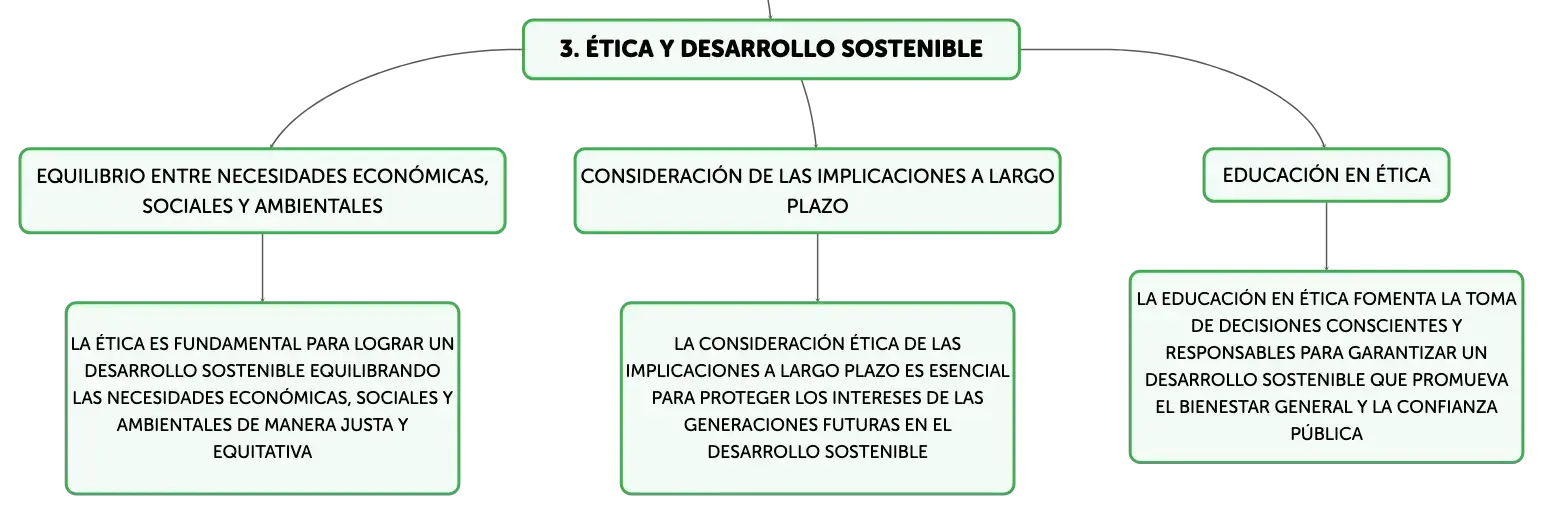 3. ÉTICA Y DESARROLLO SOSTENIBLE

EQUILIBRIO ENTRE NECESIDADES ECONÓMICAS, SOCIALES Y AMBIENTALES

LA ÉTICA ES FUNDAMENTAL PARA LOGRAR UN DESARROLLO SOSTENIBLE EQUILIBRANDO LAS NECESIDADES ECONÓMICAS, SOCIALES Y AMBIENTALES DE MANERA JUSTA Y EQUITATIVA

CONSIDERACIÓN DE LAS IMPLICACIONES A LARGO PLAZO

LA CONSIDERACIÓN ÉTICA DE LAS IMPLICACIONES A LARGO PLAZO ES ESENCIAL PARA PROTEGER LOS INTERESES DE LAS GENERACIONES FUTURAS EN EL DESARROLLO SOSTENIBLE

EDUCACIÓN EN ÉTICA

LA EDUCACIÓN EN ÉTICA FOMENTA LA TOMA DE DECISIONES CONSCIENTES Y RESPONSABLES PARA GARANTIZAR UN DESARROLLO SOSTENIBLE QUE PROMUEVA EL BIENESTAR GENERAL Y LA CONFIANZA PÚBLICA